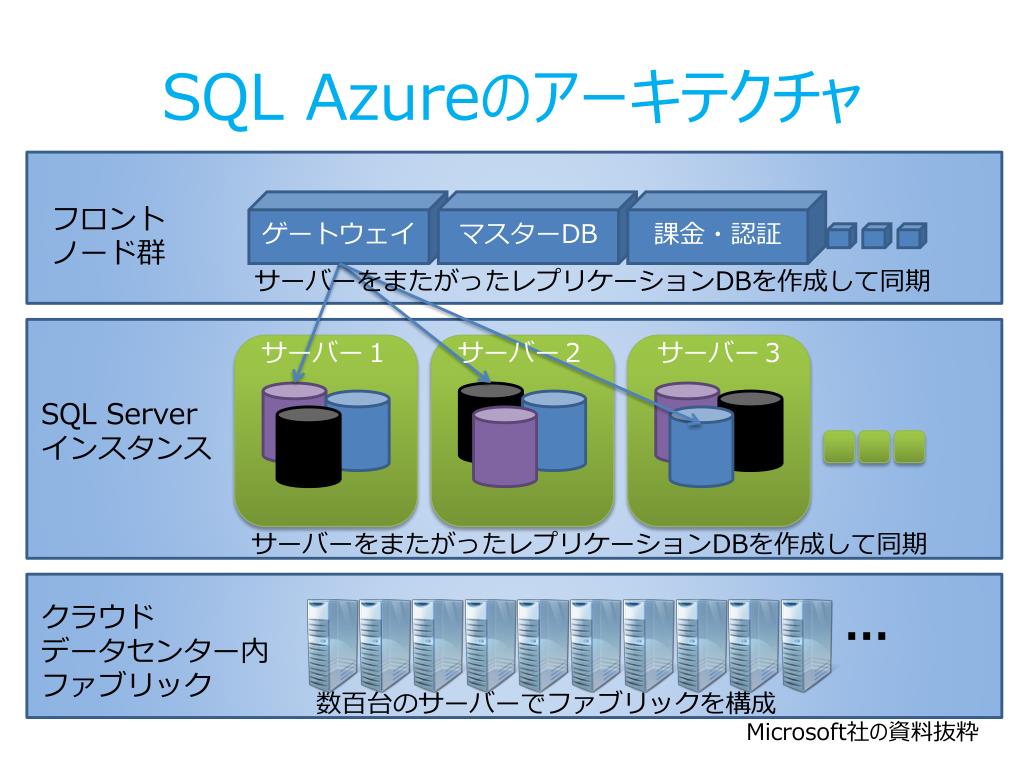 SQL Azureのアーキテクチャ

フロント
ノード群

ゲートウェイ

マスターDB

課金・認証

サーバーをまたがったレプリケーションDBを作成して同期

SQL Server
インスタンス

サーバー１

サーバー２

サーバー３

サーバーをまたがったレプリケーションDBを作成して同期

クラウド
データセンター内
ファブリック

…

数百台のサーバーでファブリックを構成

Microsoft社の資料抜粋